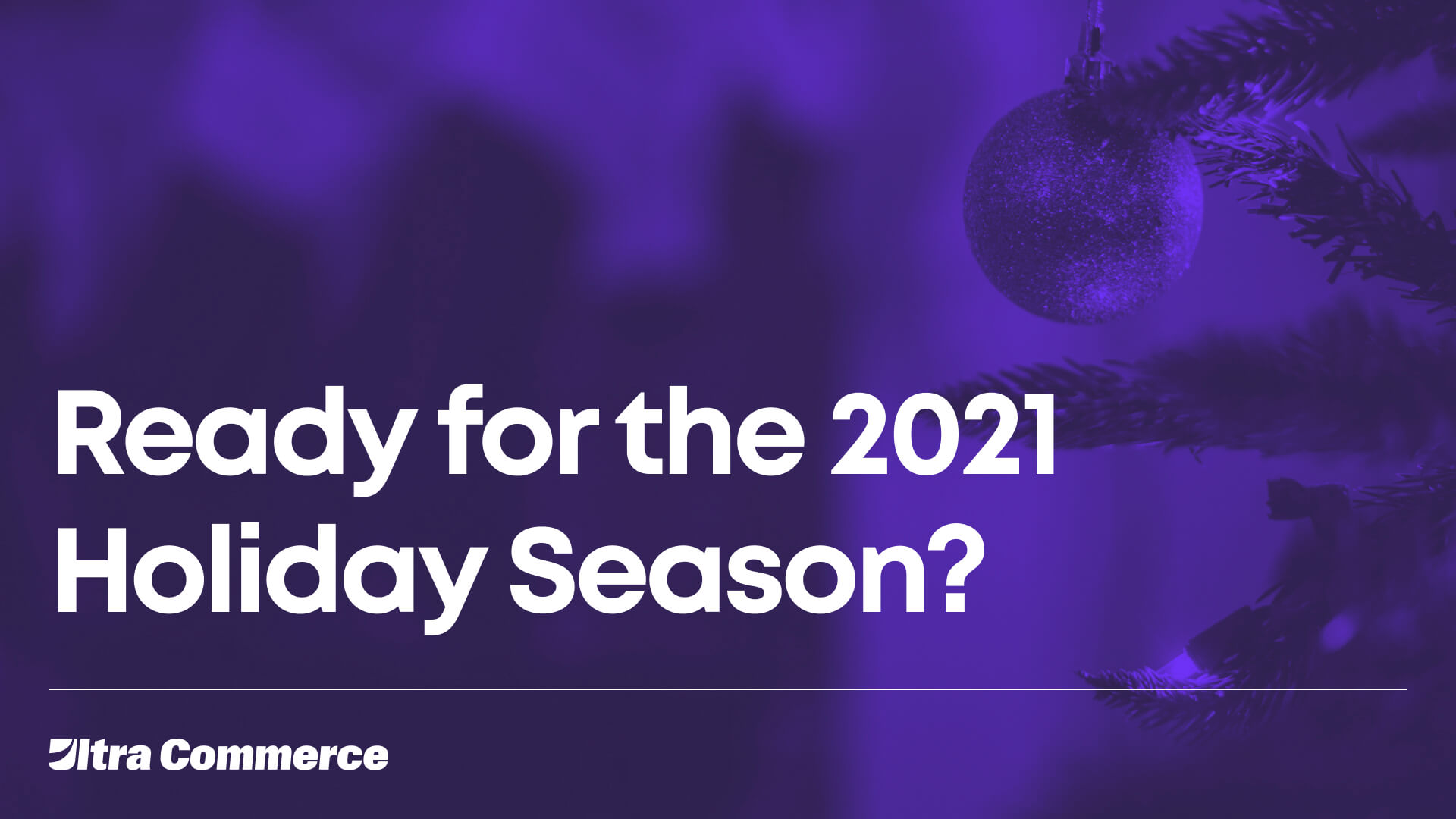 Ready for the 2021 Holiday Season?

Ultra Commerce